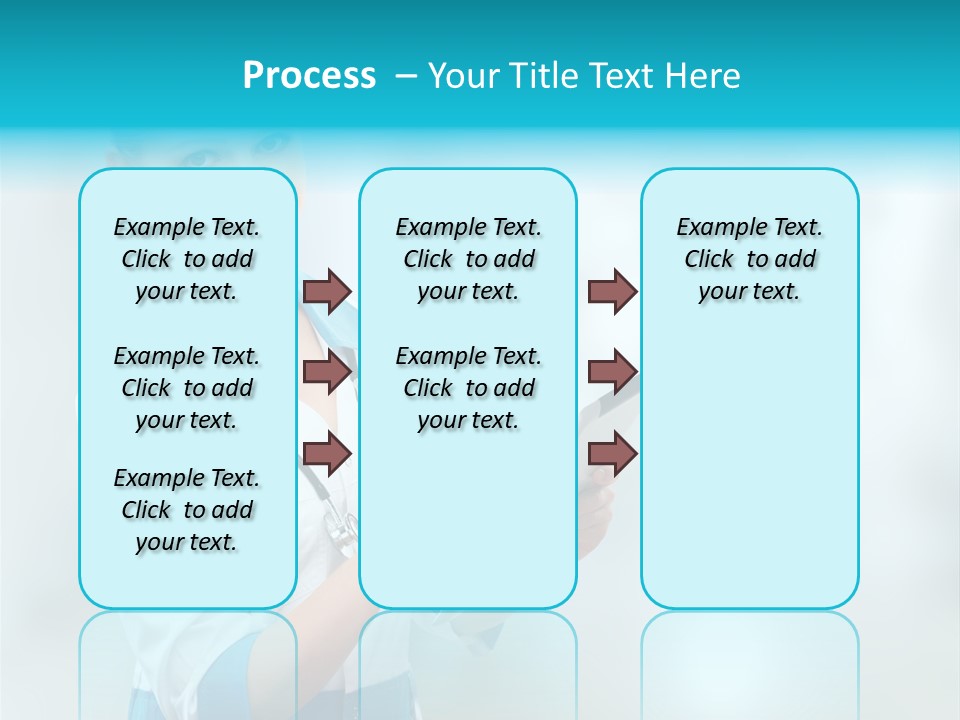 Process – Your Title Text Here

Example Text. Click to add your text.

Example Text. Click to add your text.

Example Text. Click to add your text.

Example Text. Click to add your text.

Example Text. Click to add your text.

Example Text. Click to add your text.